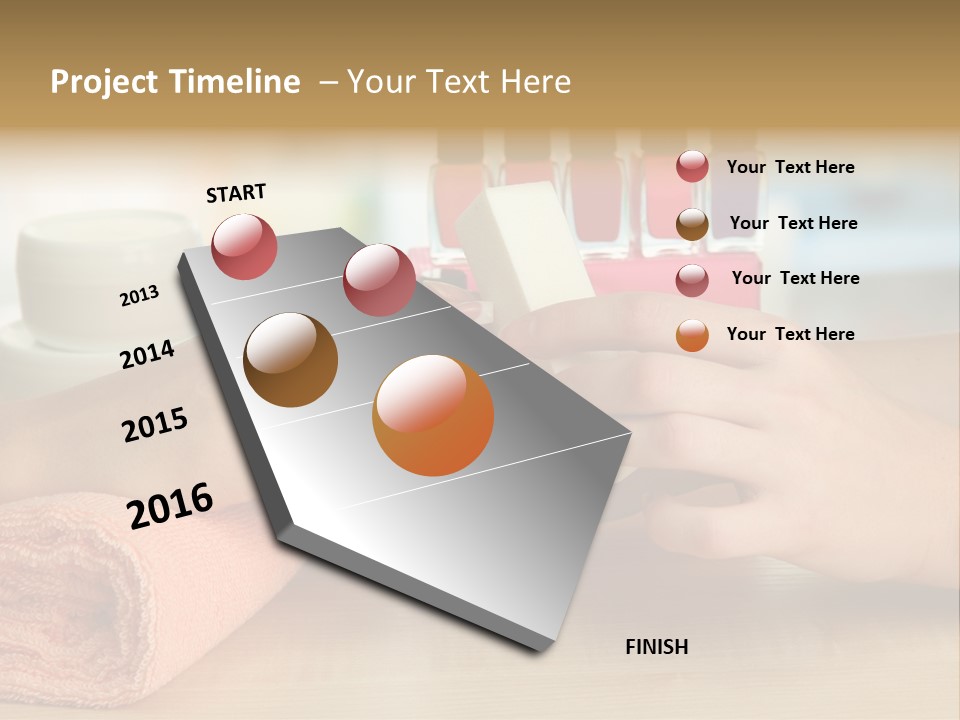 Project Timeline – Your Text Here

START

2013

2014

2015

2016

FINISH

Your Text Here

Your Text Here

Your Text Here

Your Text Here